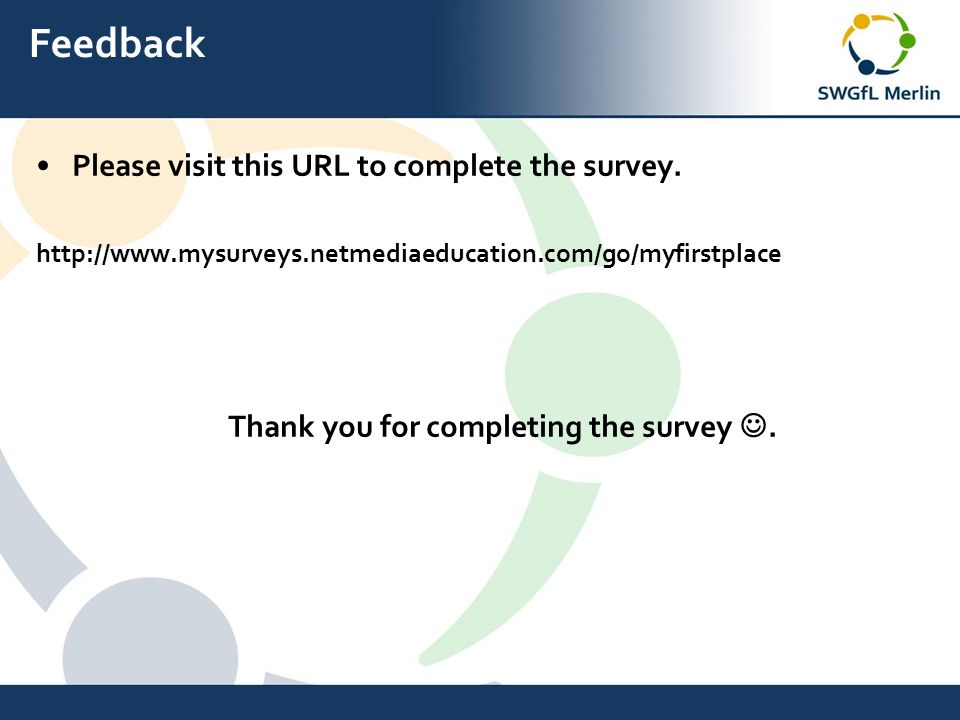 Feedback

SWGfL Merlin

• Please visit this URL to complete the survey.

http://www.mysurveys.netmediaeducation.com/go/myfirstplace

Thank you for completing the survey ☺.